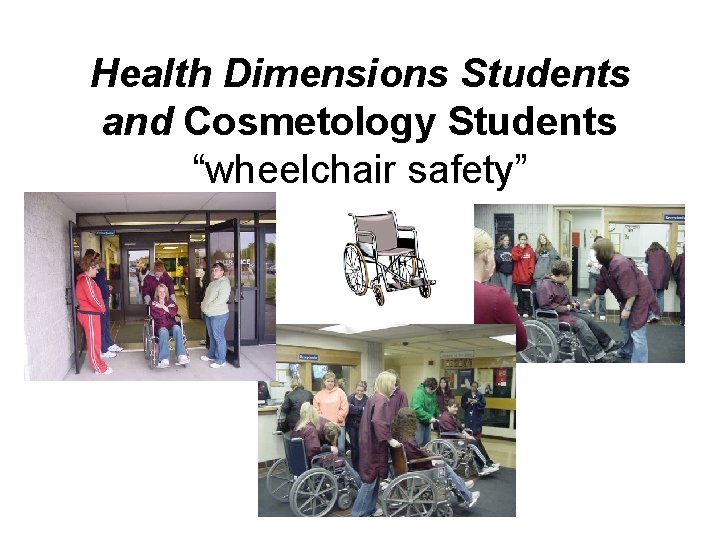 Health Dimensions Students and Cosmetology Students
“wheelchair safety”